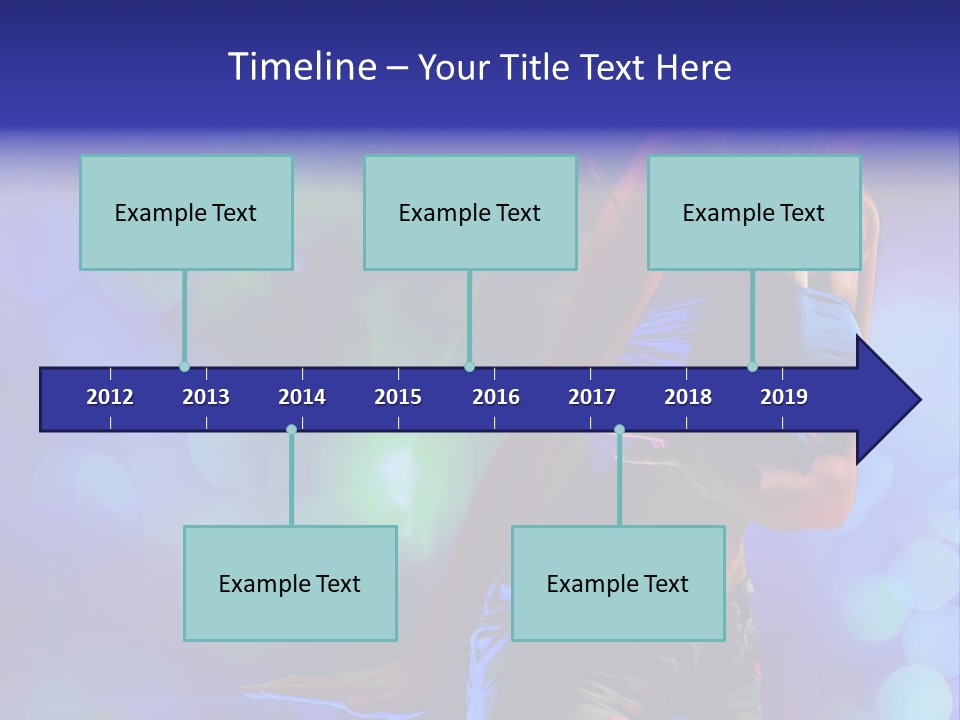 Timeline – Your Title Text Here

Example Text

Example Text

Example Text

2012 2013 2014 2015 2016 2017 2018 2019

Example Text

Example Text